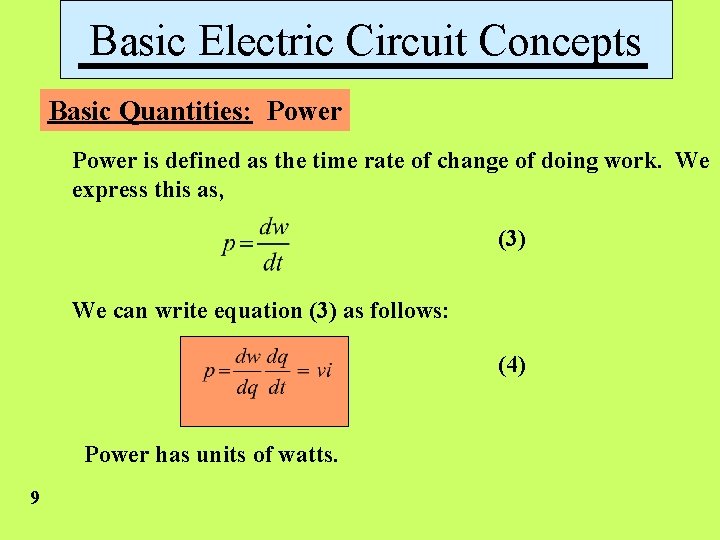 Basic Electric Circuit Concepts

Basic Quantities: Power

Power is defined as the time rate of change of doing work. We express this as,

$p = \frac{dw}{dt}$ (3)

We can write equation (3) as follows:

$p = \frac{dw}{dq}\frac{dq}{dt} = vi$ (4)

Power has units of watts.

9